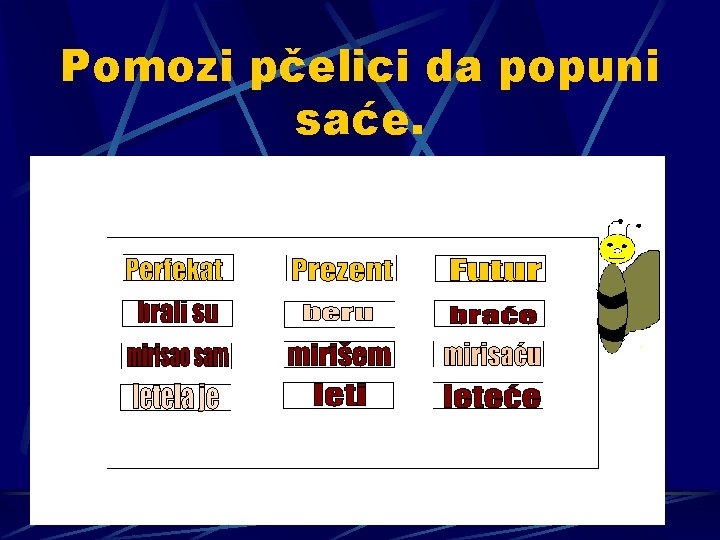 Pomozi pčelici da popuni saće.

| Perfekat | Prezent | Futur |
|---|---|---|
| brali su | beru | braće |
| mirisao sam | mirišem | mirisaću |
| letela je | leti | leteće |